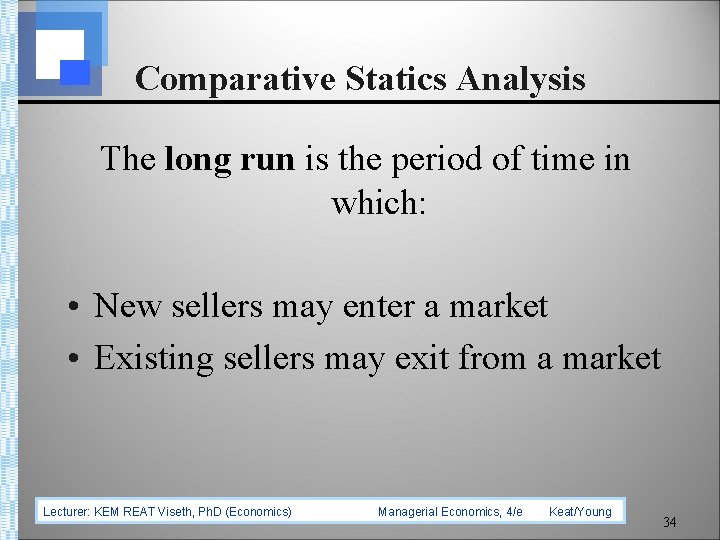 Comparative Statics Analysis

The long run is the period of time in which:

• New sellers may enter a market
• Existing sellers may exit from a market

Lecturer: KEM REAT Viseth, PhD (Economics) Managerial Economics, 4/e Keat/Young

34